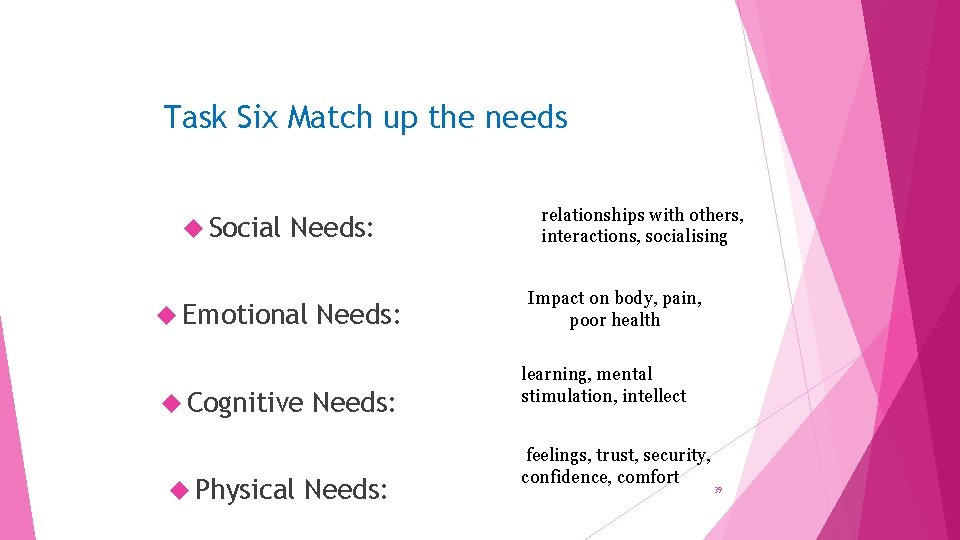 Task Six Match up the needs

Social Needs:

Emotional Needs:

Cognitive Needs:

Physical Needs:

relationships with others, interactions, socialising

Impact on body, pain, poor health

learning, mental stimulation, intellect

feelings, trust, security, confidence, comfort

39